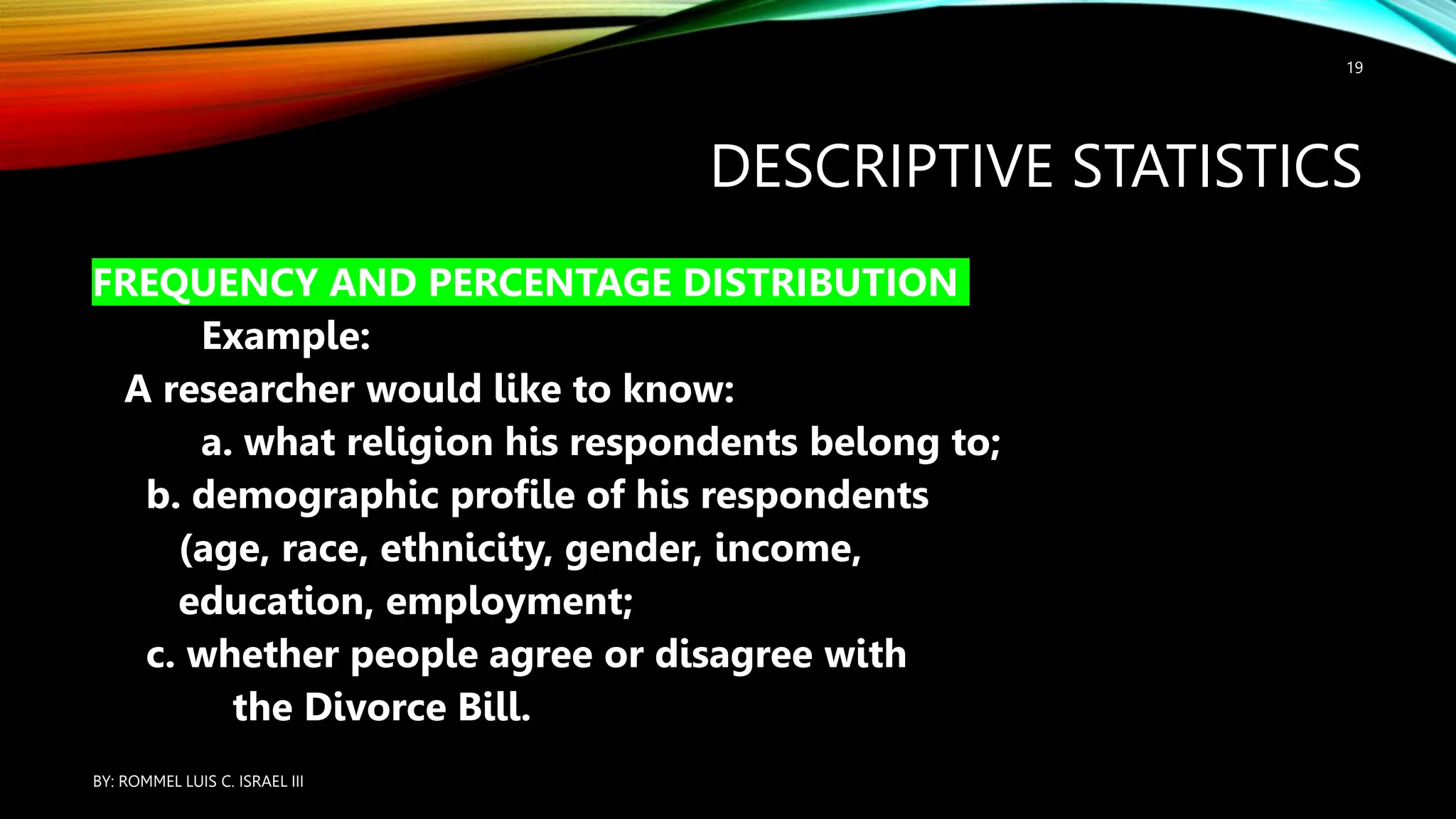 19

DESCRIPTIVE STATISTICS

FREQUENCY AND PERCENTAGE DISTRIBUTION

Example:

A researcher would like to know:

a. what religion his respondents belong to;

b. demographic profile of his respondents (age, race, ethnicity, gender, income, education, employment;

c. whether people agree or disagree with the Divorce Bill.

BY: ROMMEL LUIS C. ISRAEL III